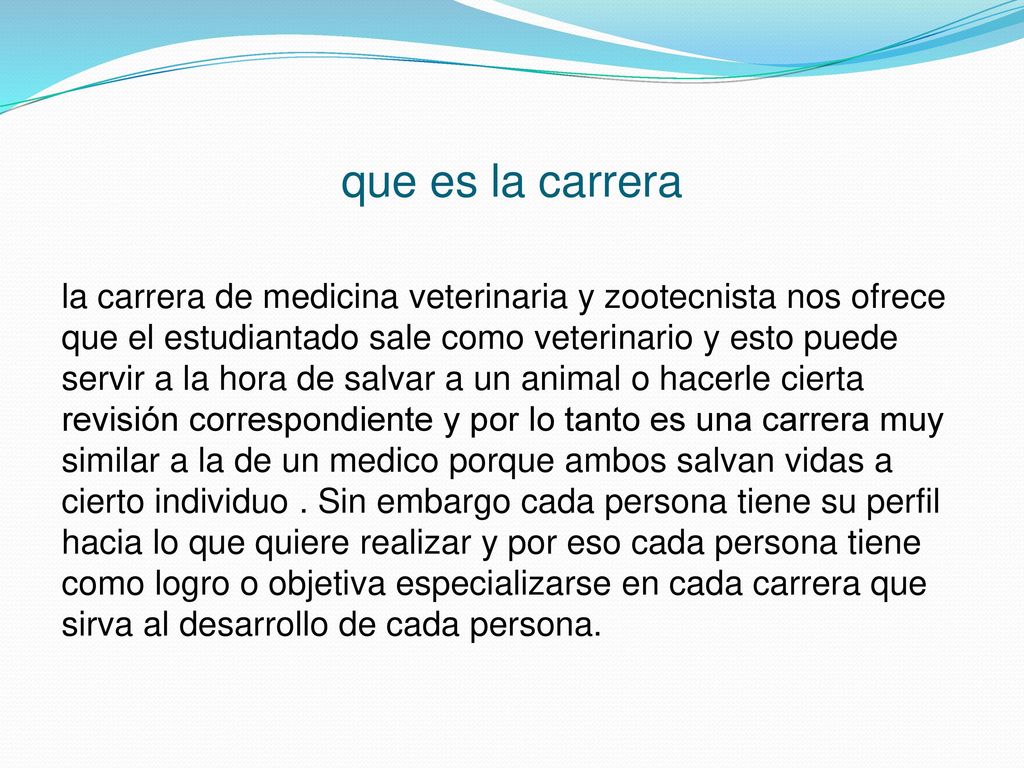 que es la carrera

la carrera de medicina veterinaria y zootecnista nos ofrece que el estudiantado sale como veterinario y esto puede servir a la hora de salvar a un animal o hacerle cierta revisión correspondiente y por lo tanto es una carrera muy similar a la de un medico porque ambos salvan vidas a cierto individuo . Sin embargo cada persona tiene su perfil hacia lo que quiere realizar y por eso cada persona tiene como logro o objetiva especializarse en cada carrera que sirva al desarrollo de cada persona.